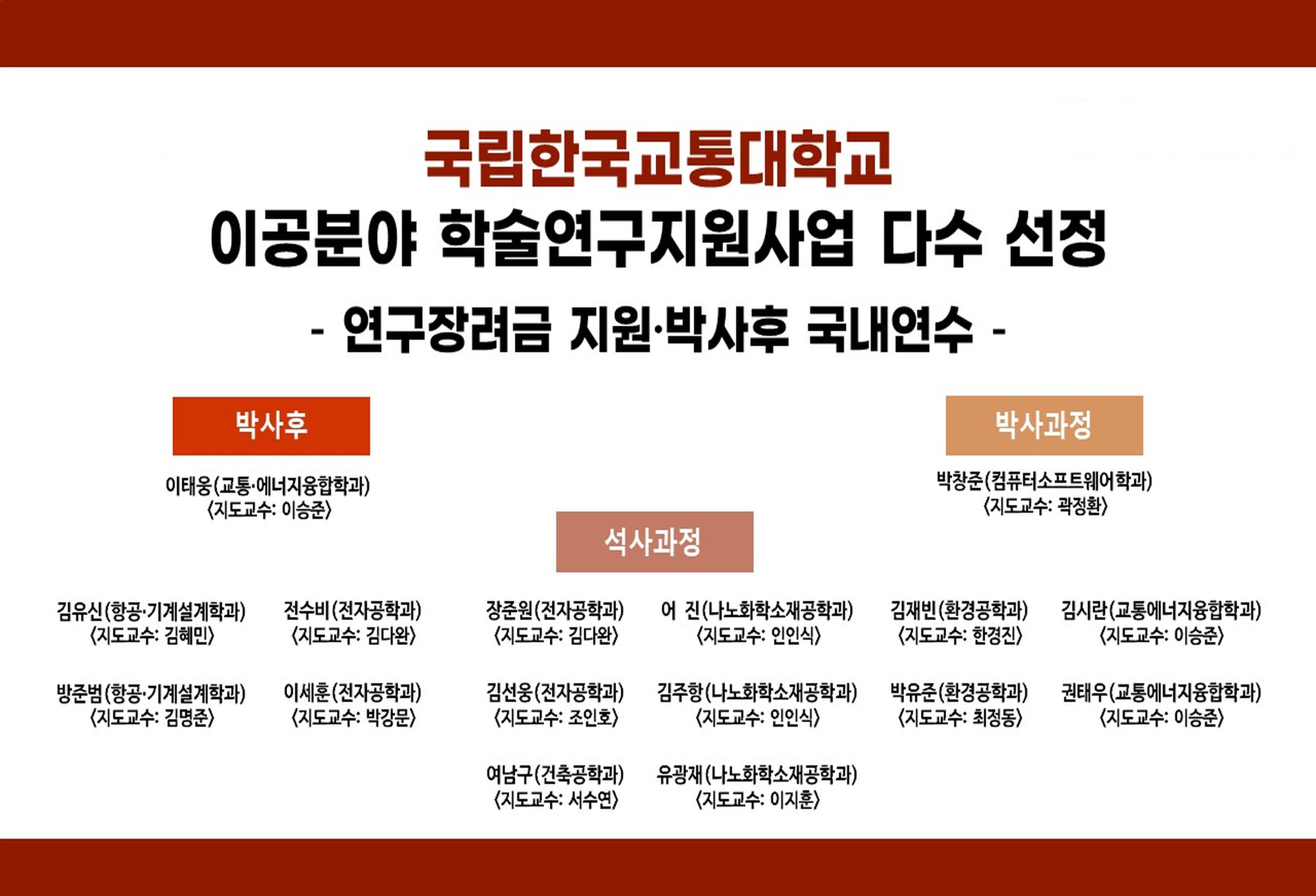 국립한국교통대학교

이공분야 학술연구지원사업 다수 선정

- 연구장려금 지원·박사후 국내연수 -

박사후

이태웅(교통·에너지융합학과)
〈지도교수: 이승준〉

박사과정

박창준(컴퓨터소프트웨어학과)
〈지도교수: 곽정환〉

석사과정

김유신(항공·기계설계학과)
〈지도교수: 김혜민〉

전수비(전자공학과)
〈지도교수: 김다완〉

장준원(전자공학과)
〈지도교수: 김다완〉

어 진(나노화학소재공학과)
〈지도교수: 인인식〉

김재빈(환경공학과)
〈지도교수: 한경진〉

김시란(교통에너지융합학과)
〈지도교수: 이승준〉

방준범(항공·기계설계학과)
〈지도교수: 김명준〉

이세훈(전자공학과)
〈지도교수: 박강문〉

김선웅(전자공학과)
〈지도교수: 조인호〉

김주항(나노화학소재공학과)
〈지도교수: 인인식〉

박유준(환경공학과)
〈지도교수: 최정동〉

권태우(교통에너지융합학과)
〈지도교수: 이승준〉

여남구(건축공학과)
〈지도교수: 서수연〉

유광재(나노화학소재공학과)
〈지도교수: 이지훈〉